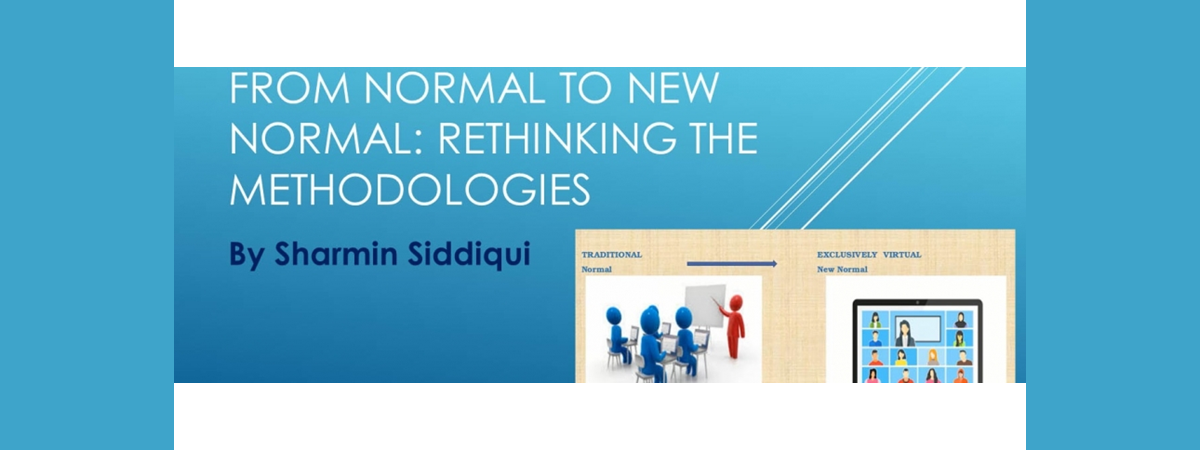 FROM NORMAL TO NEW NORMAL: RETHINKING THE METHODOLOGIES

By Sharmin Siddiqui

TRADITIONAL
Normal

EXCLUSIVELY VIRTUAL
New Normal